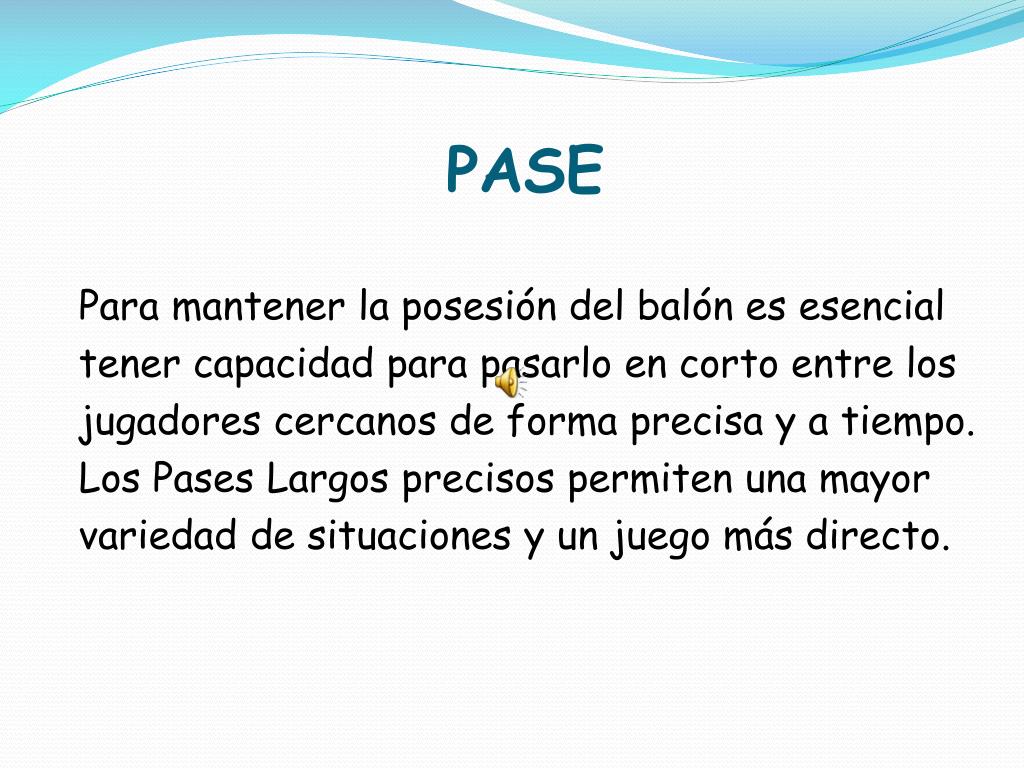 PASE

Para mantener la posesión del balón es esencial tener capacidad para pasarlo en corto entre los jugadores cercanos de forma precisa y a tiempo. Los Pases Largos precisos permiten una mayor variedad de situaciones y un juego más directo.